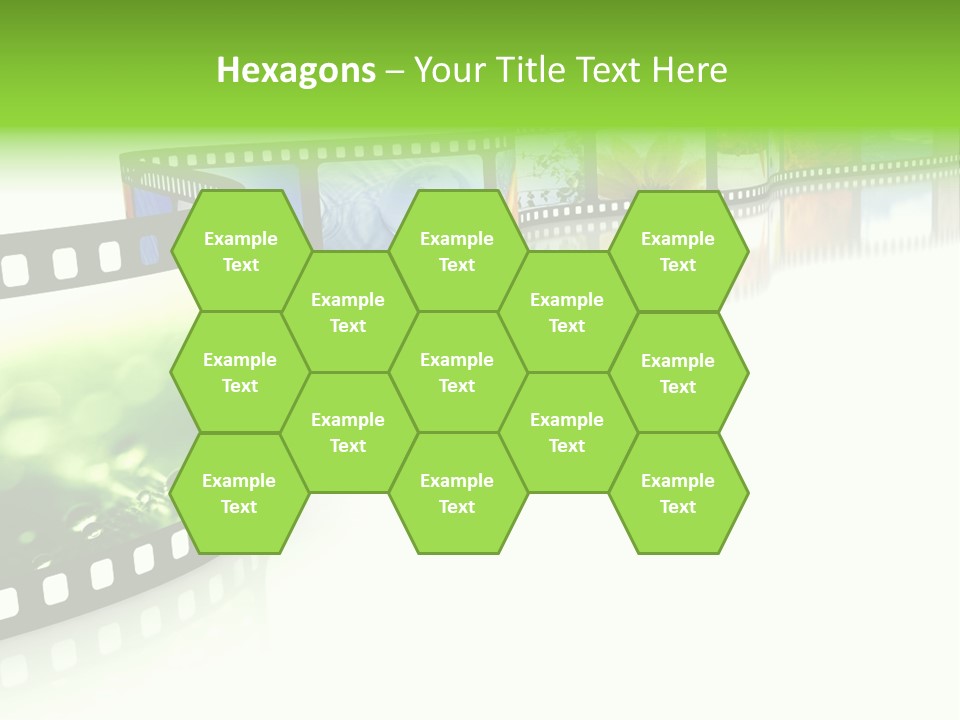 Hexagons – Your Title Text Here

Example Text

Example Text

Example Text

Example Text

Example Text

Example Text

Example Text

Example Text

Example Text

Example Text

Example Text

Example Text

Example Text